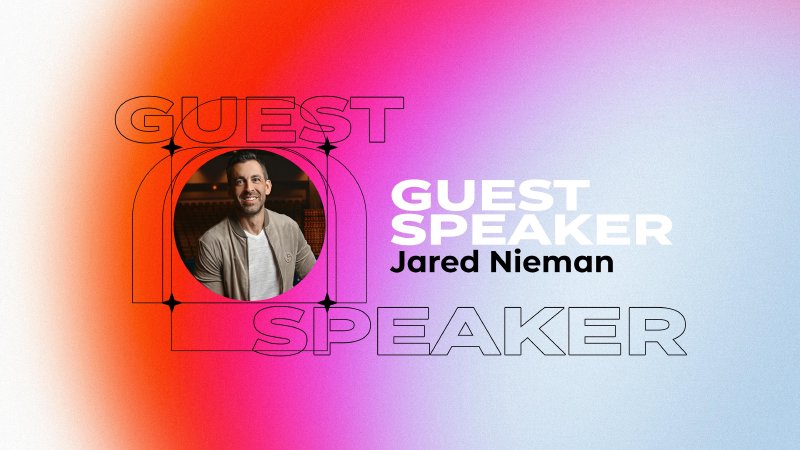 GUEST

GUEST SPEAKER
Jared Nieman

SPEAKER